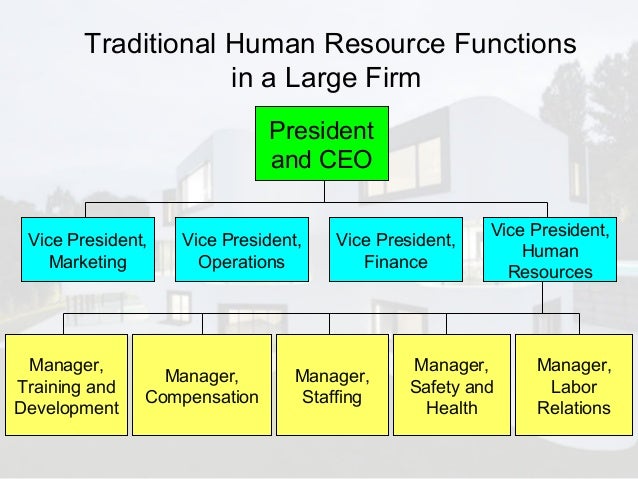 Traditional Human Resource Functions in a Large Firm

President and CEO

Vice President, Marketing

Vice President, Operations

Vice President, Finance

Vice President, Human Resources

Manager, Training and Development

Manager, Compensation

Manager, Staffing

Manager, Safety and Health

Manager, Labor Relations